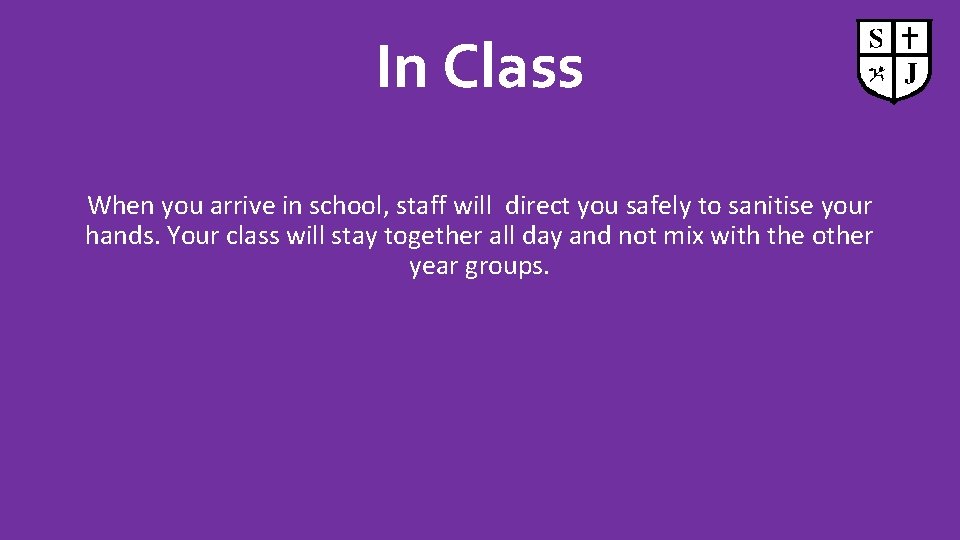 In Class

S J

When you arrive in school, staff will direct you safely to sanitise your hands. Your class will stay together all day and not mix with the other year groups.